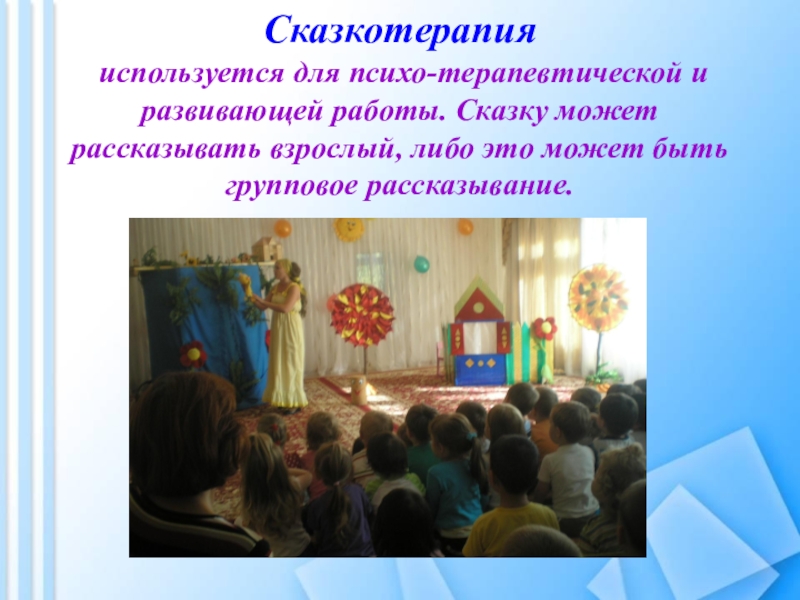 Сказкотерапия

используется для психо-терапевтической и развивающей работы. Сказку может рассказывать взрослый, либо это может быть групповое рассказывание.